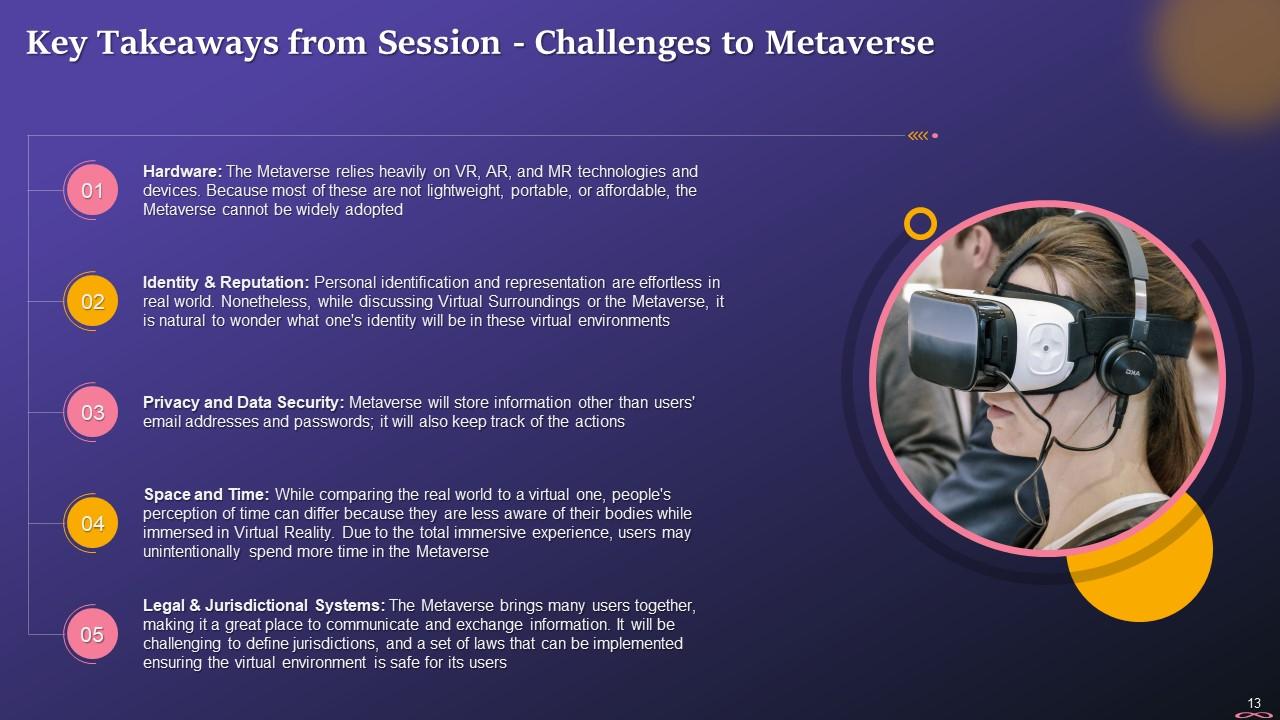 Key Takeaways from Session - Challenges to Metaverse

01

Hardware: The Metaverse relies heavily on VR, AR, and MR technologies and devices. Because most of these are not lightweight, portable, or affordable, the Metaverse cannot be widely adopted

02

Identity & Reputation: Personal identification and representation are effortless in real world. Nonetheless, while discussing Virtual Surroundings or the Metaverse, it is natural to wonder what one's identity will be in these virtual environments

03

Privacy and Data Security: Metaverse will store information other than users' email addresses and passwords; it will also keep track of the actions

04

Space and Time: While comparing the real world to a virtual one, people's perception of time can differ because they are less aware of their bodies while immersed in Virtual Reality. Due to the total immersive experience, users may unintentionally spend more time in the Metaverse

05

Legal & Jurisdictional Systems: The Metaverse brings many users together, making it a great place to communicate and exchange information. It will be challenging to define jurisdictions, and a set of laws that can be implemented ensuring the virtual environment is safe for its users

13